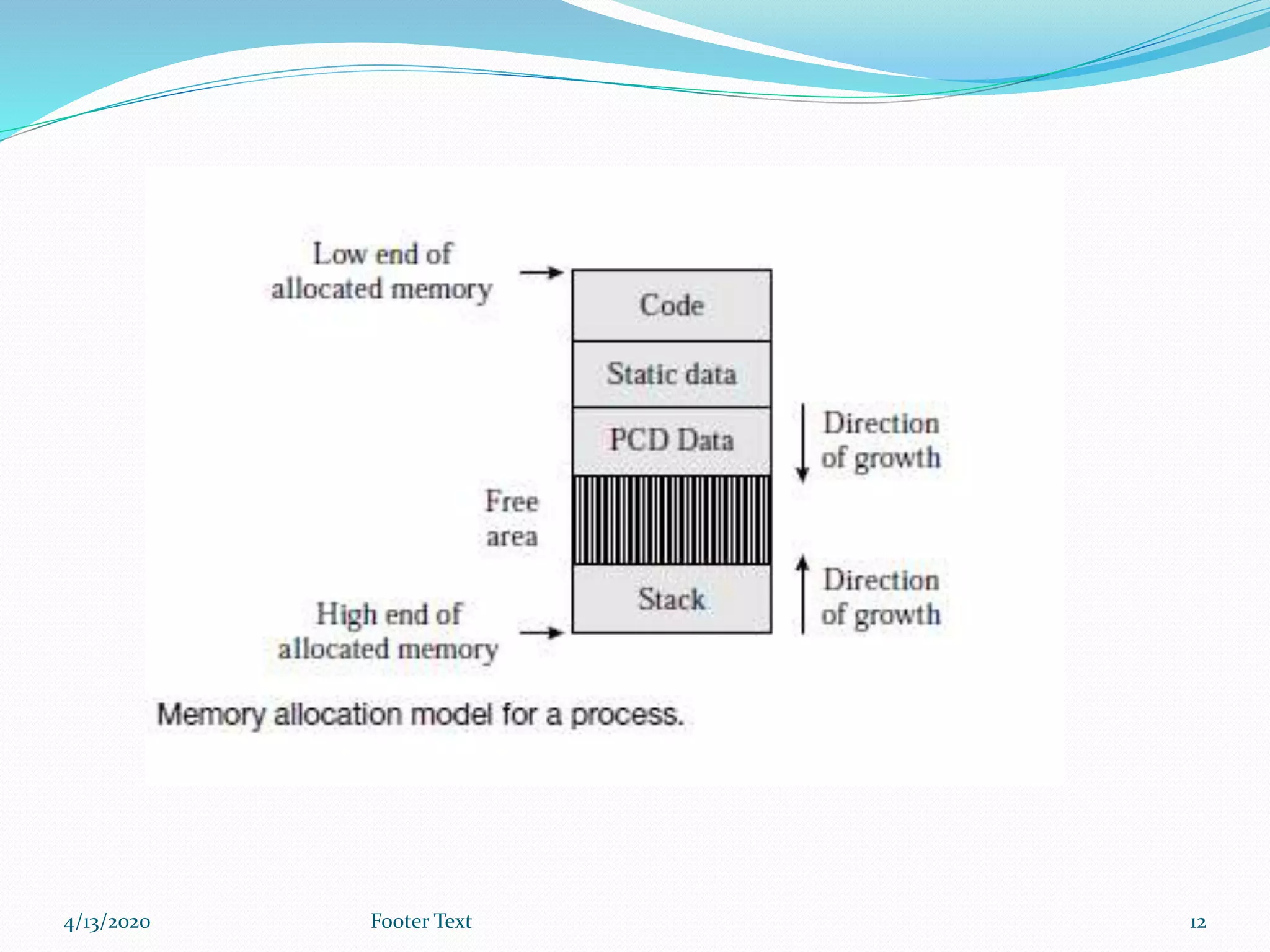 Low end of allocated memory

Code

Static data

PCD Data

Direction of growth

Free area

Stack

Direction of growth

High end of allocated memory

Memory allocation model for a process.

4/13/2020

Footer Text

12